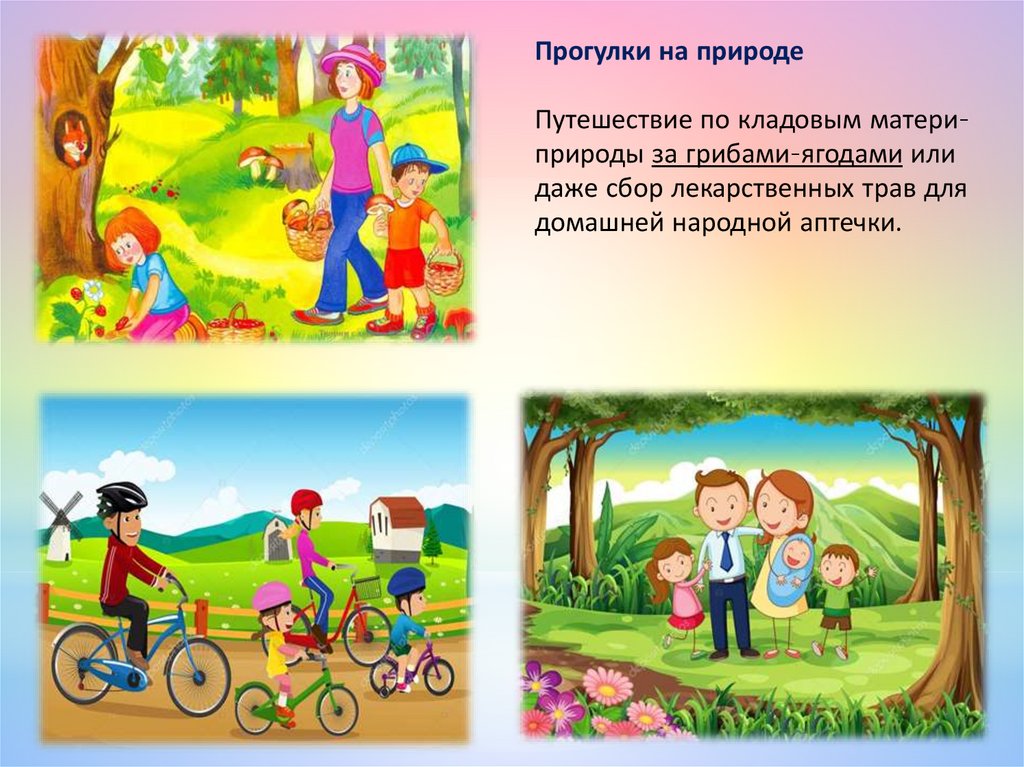 Прогулки на природе

Путешествие по кладовым матери-природы за грибами-ягодами или даже сбор лекарственных трав для домашней народной аптечки.